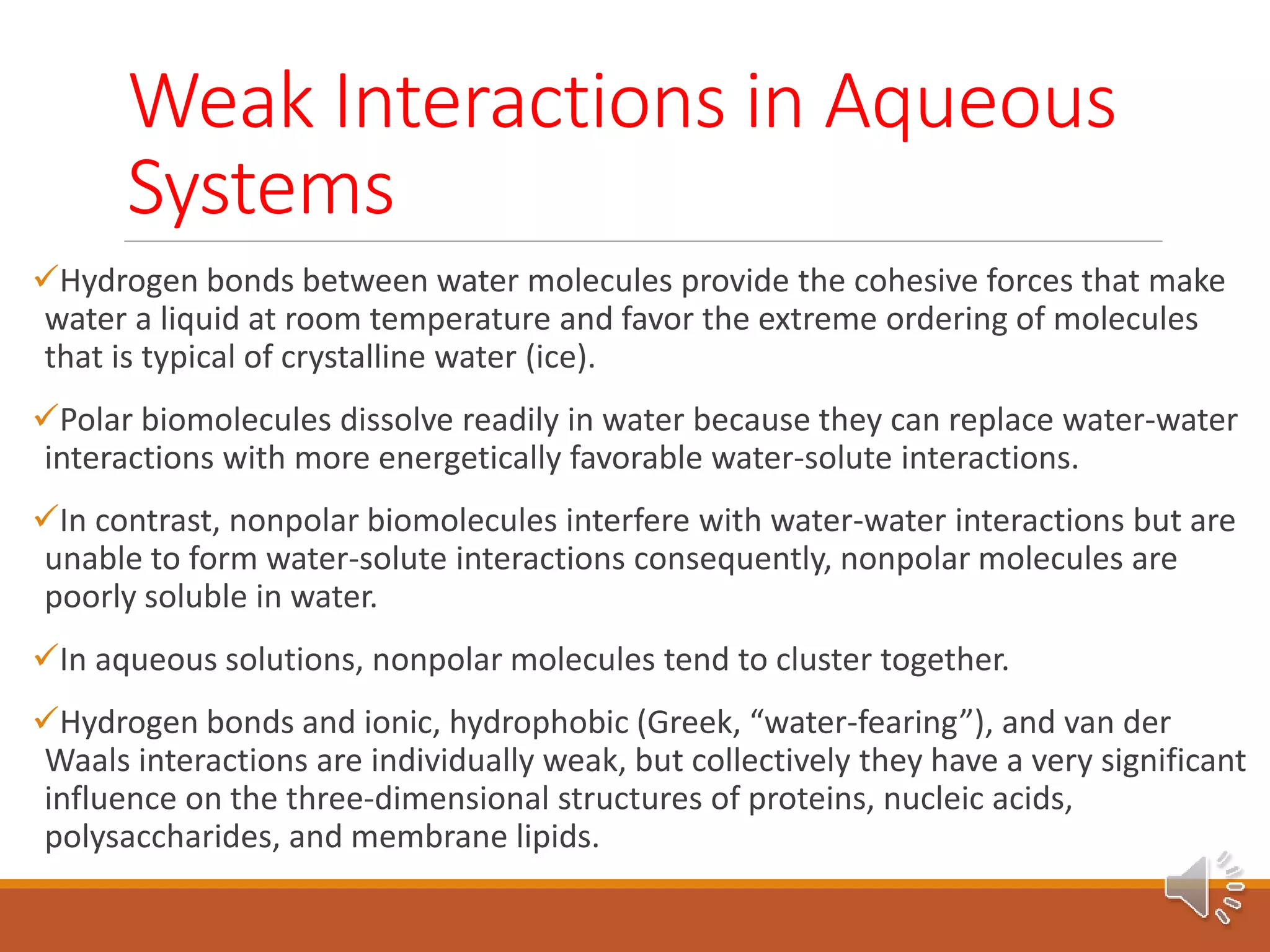 Weak Interactions in Aqueous Systems

✓Hydrogen bonds between water molecules provide the cohesive forces that make water a liquid at room temperature and favor the extreme ordering of molecules that is typical of crystalline water (ice).

✓Polar biomolecules dissolve readily in water because they can replace water-water interactions with more energetically favorable water-solute interactions.

✓In contrast, nonpolar biomolecules interfere with water-water interactions but are unable to form water-solute interactions consequently, nonpolar molecules are poorly soluble in water.

✓In aqueous solutions, nonpolar molecules tend to cluster together.

✓Hydrogen bonds and ionic, hydrophobic (Greek, “water-fearing”), and van der Waals interactions are individually weak, but collectively they have a very significant influence on the three-dimensional structures of proteins, nucleic acids, polysaccharides, and membrane lipids.